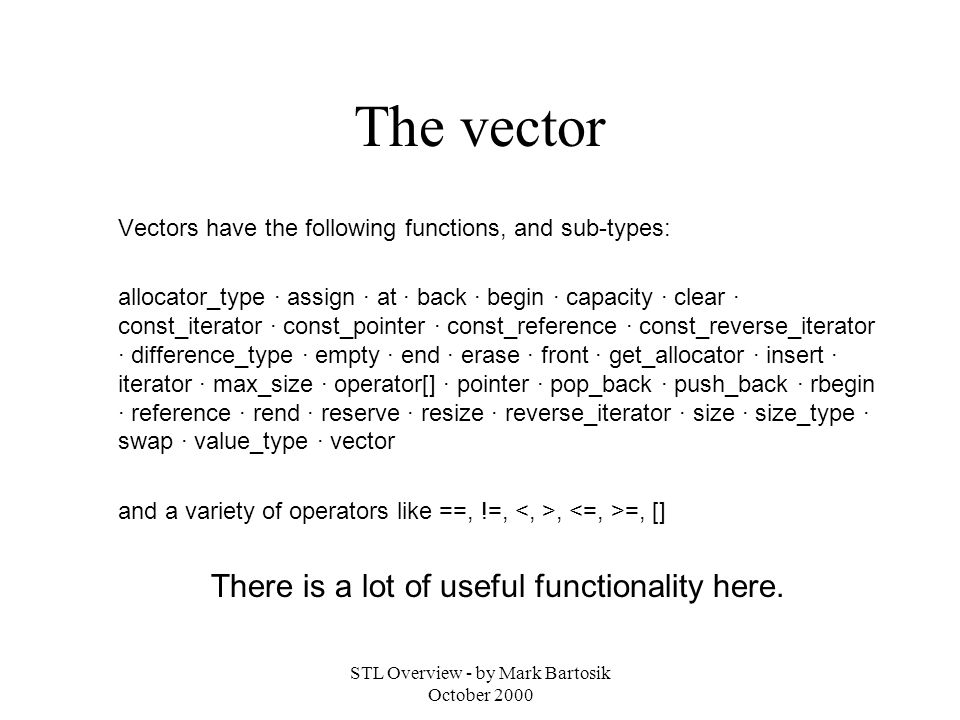 The vector

Vectors have the following functions, and sub-types:

allocator_type · assign · at · back · begin · capacity · clear · const_iterator · const_pointer · const_reference · const_reverse_iterator · difference_type · empty · end · erase · front · get_allocator · insert · iterator · max_size · operator[] · pointer · pop_back · push_back · rbegin · reference · rend · reserve · resize · reverse_iterator · size · size_type · swap · value_type · vector

and a variety of operators like ==, !=, <, >, <=, >=, []

There is a lot of useful functionality here.

STL Overview - by Mark Bartosik
October 2000